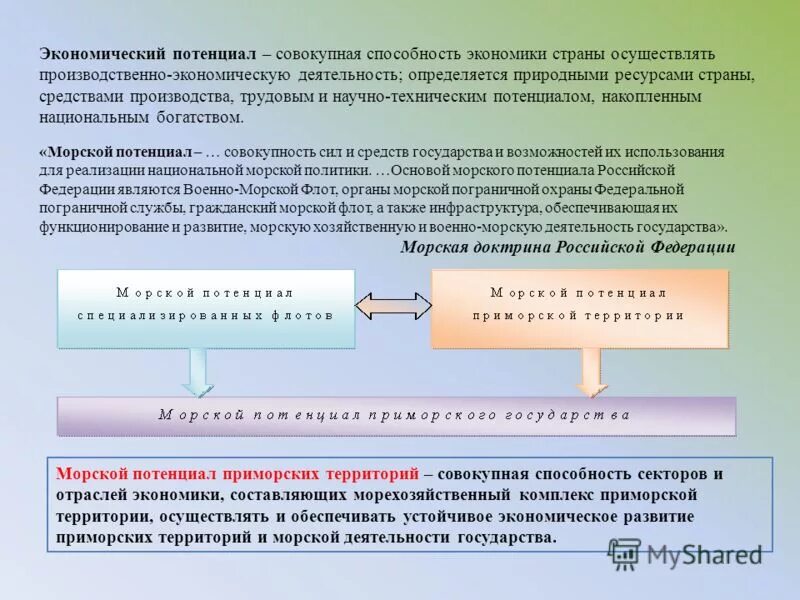 Экономический потенциал – совокупная способность экономики страны осуществлять производственно-экономическую деятельность; определяется природными ресурсами страны, средствами производства, трудовым и научно-техническим потенциалом, накопленным национальным богатством.

«Морской потенциал – … совокупность сил и средств государства и возможностей их использования для реализации национальной морской политики. …Основой морского потенциала Российской Федерации являются Военно-Морской Флот, органы морской пограничной охраны Федеральной пограничной службы, гражданский морской флот, а также инфраструктура, обеспечивающая их функционирование и развитие, морскую хозяйственную и военно-морскую деятельность государства».

Морская доктрина Российской Федерации

Морской потенциал специализированных флотов

Морской потенциал приморской территории

Морской потенциал приморского государства

Морской потенциал приморских территорий – совокупная способность секторов и отраслей экономики, составляющих морехозяйственный комплекс приморской территории, осуществлять и обеспечивать устойчивое экономическое развитие приморских территорий и морской деятельности государства.

MyShared